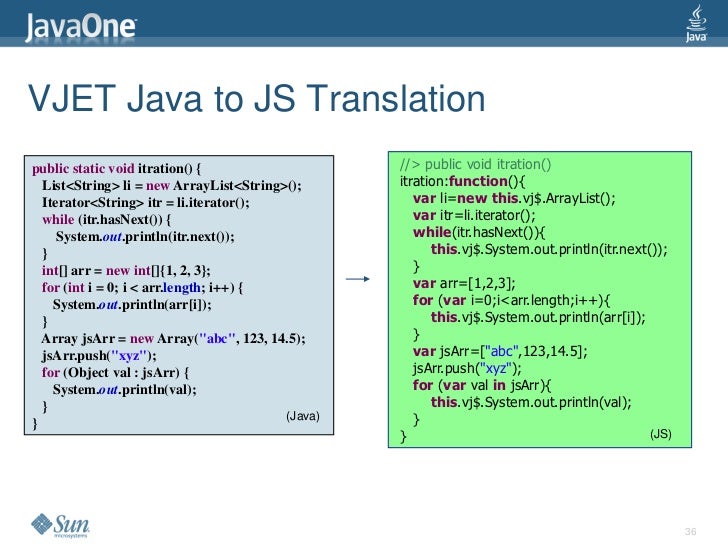 JavaOne

Java

VJET Java to JS Translation

public static void itration() {
List<String> li = new ArrayList<String>();
Iterator<String> itr = li.iterator();
while (itr.hasNext()) {
System.out.println(itr.next());
}
int[] arr = new int[]{1, 2, 3};
for (int i = 0; i < arr.length; i++) {
System.out.println(arr[i]);
}
Array jsArr = new Array("abc", 123, 14.5);
jsArr.push("xyz");
for (Object val : jsArr) {
System.out.println(val);
}
}
(Java)

//> public void itration()
itration:function(){
var li=new this.vj$.ArrayList();
var itr=li.iterator();
while(itr.hasNext()){
this.vj$.System.out.println(itr.next());
}
var arr=[1,2,3];
for (var i=0;i<arr.length;i++){
this.vj$.System.out.println(arr[i]);
}
var jsArr=["abc",123,14.5];
jsArr.push("xyz");
for (var val in jsArr){
this.vj$.System.out.println(val);
}
}
(JS)

Sun microsystems

36